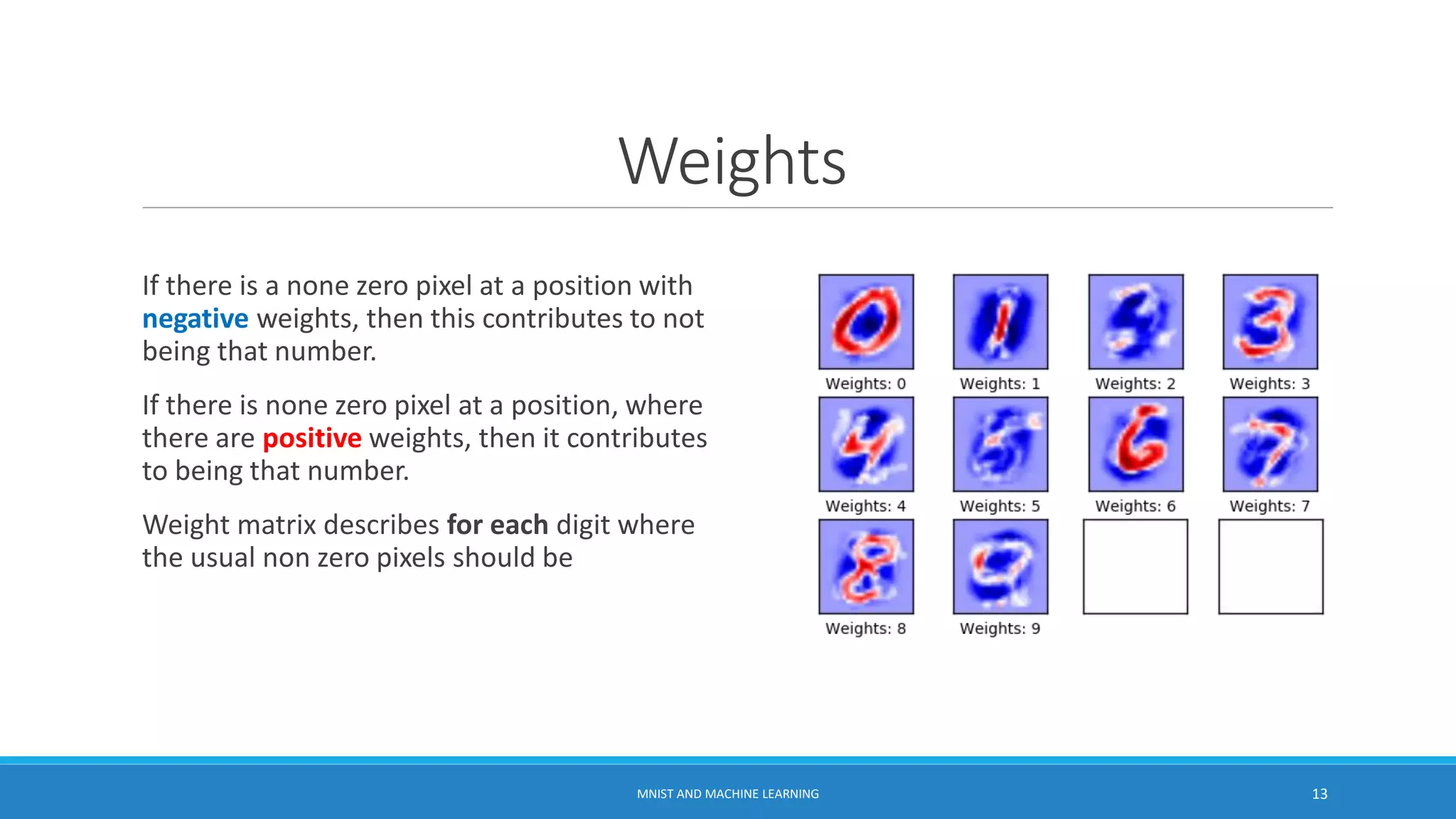 Weights

If there is a none zero pixel at a position with negative weights, then this contributes to not being that number.

If there is none zero pixel at a position, where there are positive weights, then it contributes to being that number.

Weight matrix describes for each digit where the usual non zero pixels should be

Weights: 0
Weights: 1
Weights: 2
Weights: 3
Weights: 4
Weights: 5
Weights: 6
Weights: 7
Weights: 8
Weights: 9

MNIST AND MACHINE LEARNING
13